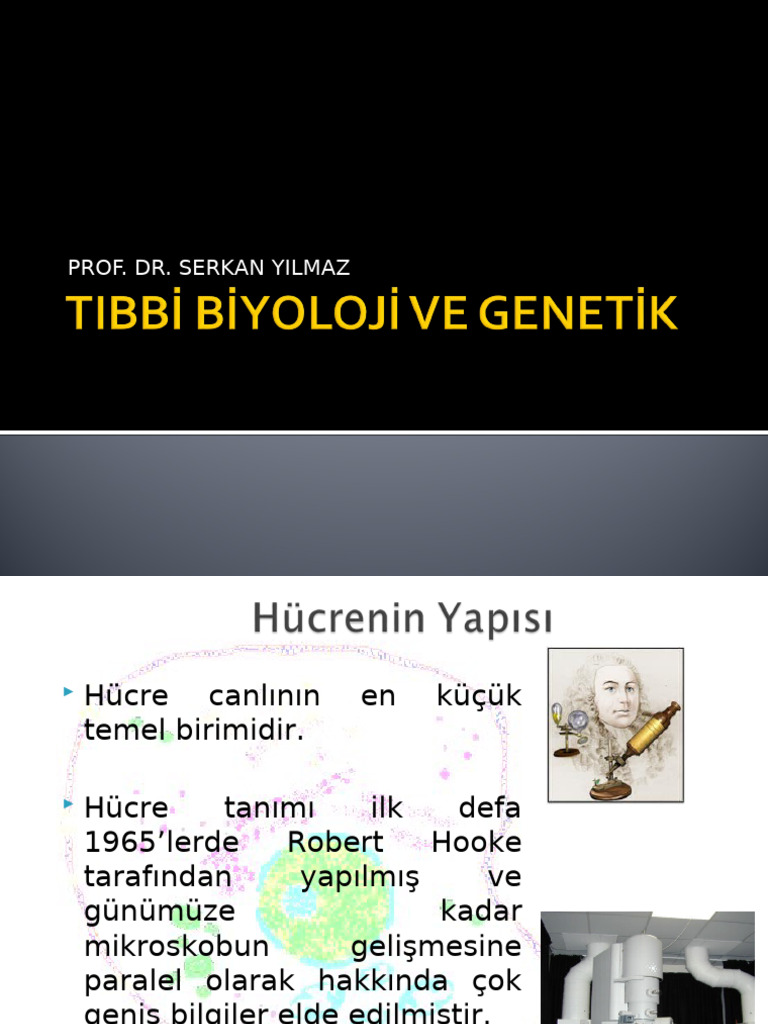 PROF. DR. SERKAN YILMAZ

TIBBİ BİYOLOJİ VE GENETİK

Hücrenin Yapısı

Hücre canlının en küçük temel birimidir.

Hücre tanımı ilk defa 1965'lerde Robert Hooke tarafından yapılmış ve günümüze kadar mikroskobun gelişmesine paralel olarak hakkında çok geniş bilgiler elde edilmiştir.